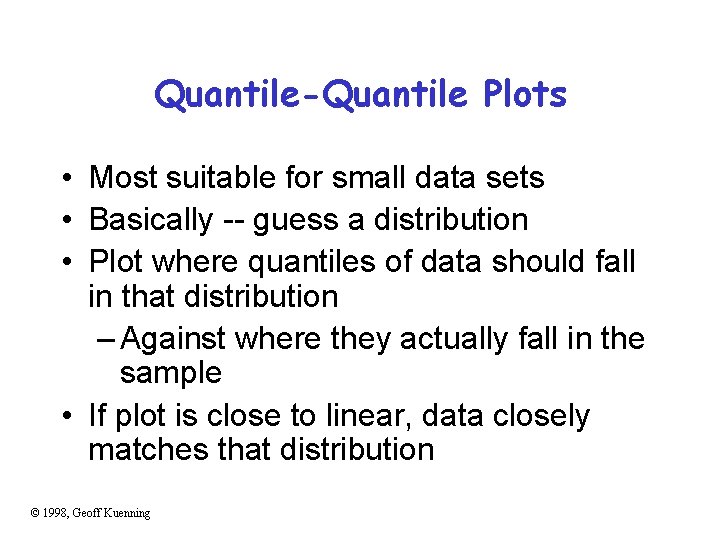 Quantile-Quantile Plots

• Most suitable for small data sets
• Basically -- guess a distribution
• Plot where quantiles of data should fall in that distribution
– Against where they actually fall in the sample
• If plot is close to linear, data closely matches that distribution

© 1998, Geoff Kuenning